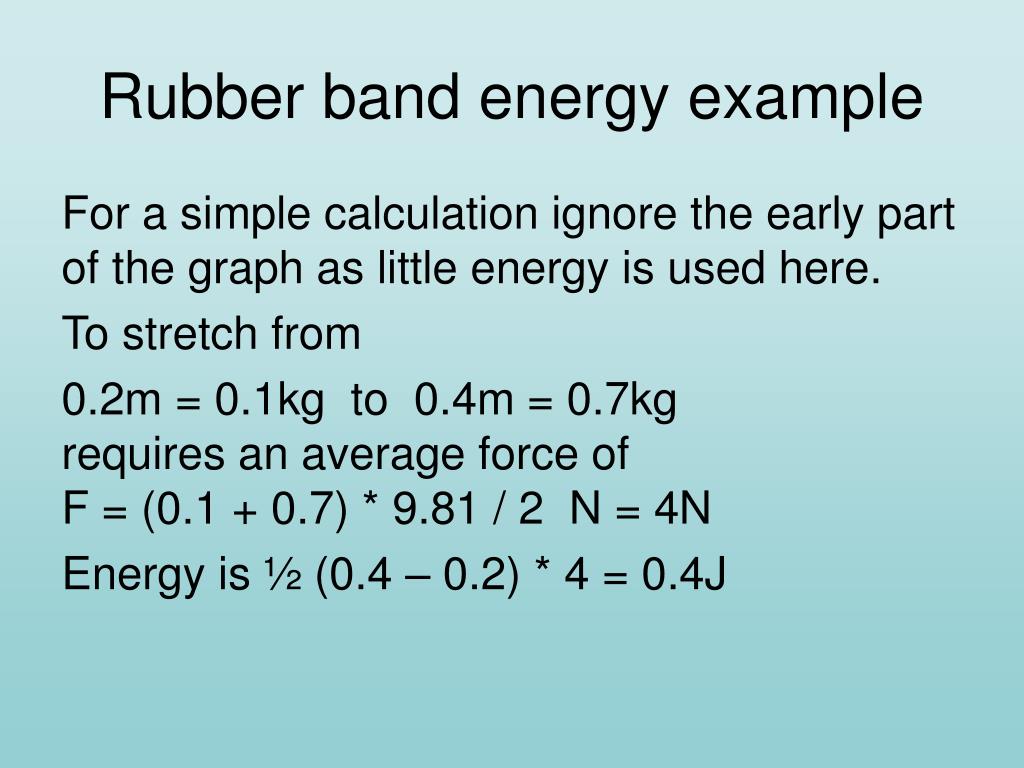 Rubber band energy example

For a simple calculation ignore the early part of the graph as little energy is used here.

To stretch from

0.2m = 0.1kg to 0.4m = 0.7kg
requires an average force of
F = (0.1 + 0.7) * 9.81 / 2 N = 4N

Energy is ½ (0.4 – 0.2) * 4 = 0.4J